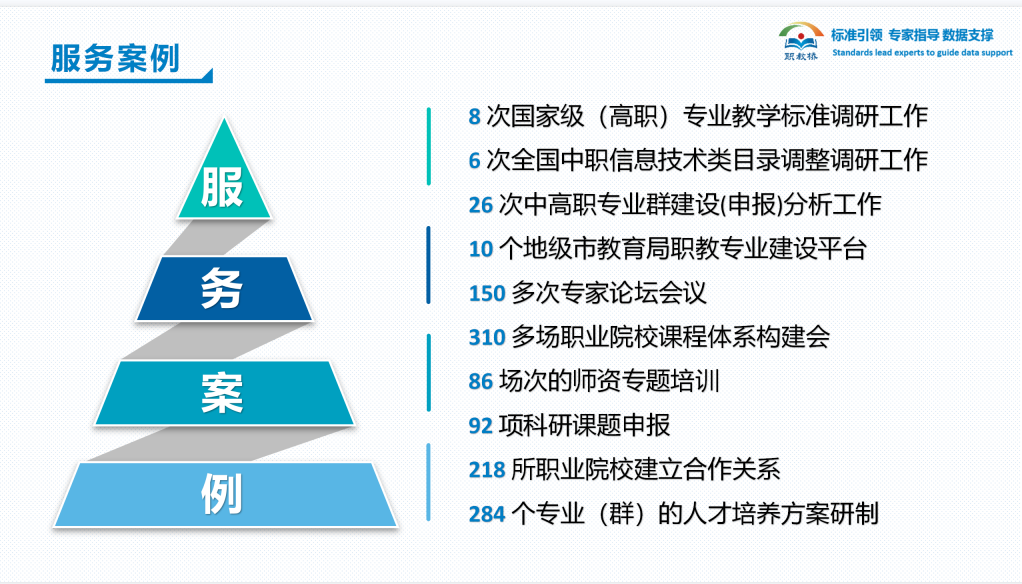 服务案例

职教桥

标准引领 专家指导 数据支撑
Standards lead experts to guide data support

服
务
案
例

8 次国家级（高职）专业教学标准调研工作
6 次全国中职信息技术类目录调整调研工作
26 次中高职专业群建设(申报)分析工作
10 个地级市教育局职教专业建设平台
150 多次专家论坛会议
310 多场职业院校课程体系构建会
86 场次的师资专题培训
92 项科研课题申报
218 所职业院校建立合作关系
284 个专业（群）的人才培养方案研制